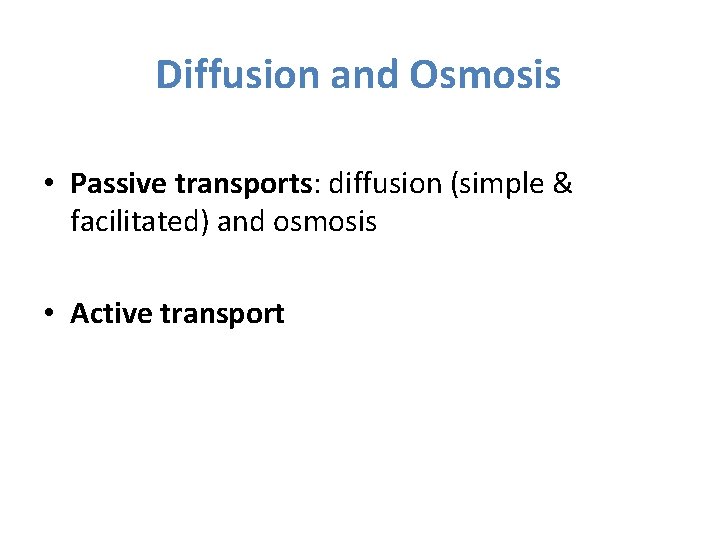 Diffusion and Osmosis

• Passive transports: diffusion (simple & facilitated) and osmosis

• Active transport